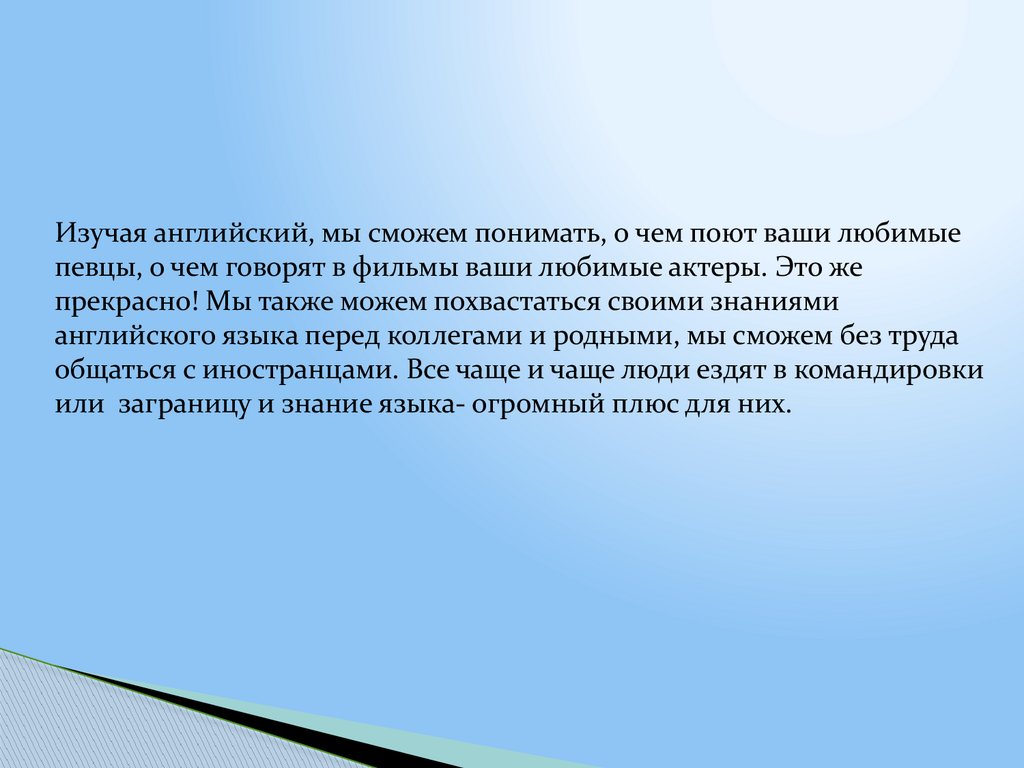 Изучая английский, мы сможем понимать, о чем поют ваши любимые певцы, о чем говорят в фильмы ваши любимые актеры. Это же прекрасно! Мы также можем похвастаться своими знаниями английского языка перед коллегами и родными, мы сможем без труда общаться с иностранцами. Все чаще и чаще люди ездят в командировки или заграницу и знание языка- огромный плюс для них.